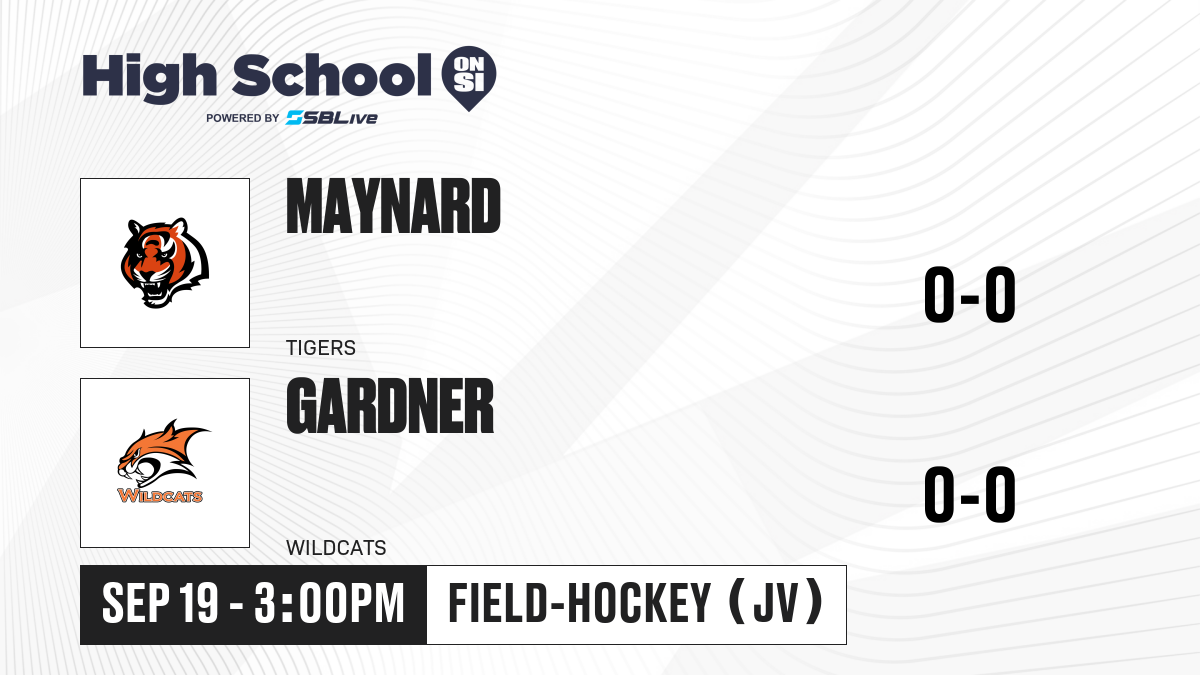 High School ON SI
POWERED BY SBLive

MAYNARD
TIGERS
0-0

WILDCATS
GARDNER
WILDCATS
0-0

SEP 19 - 3:00PM
FIELD-HOCKEY (JV)